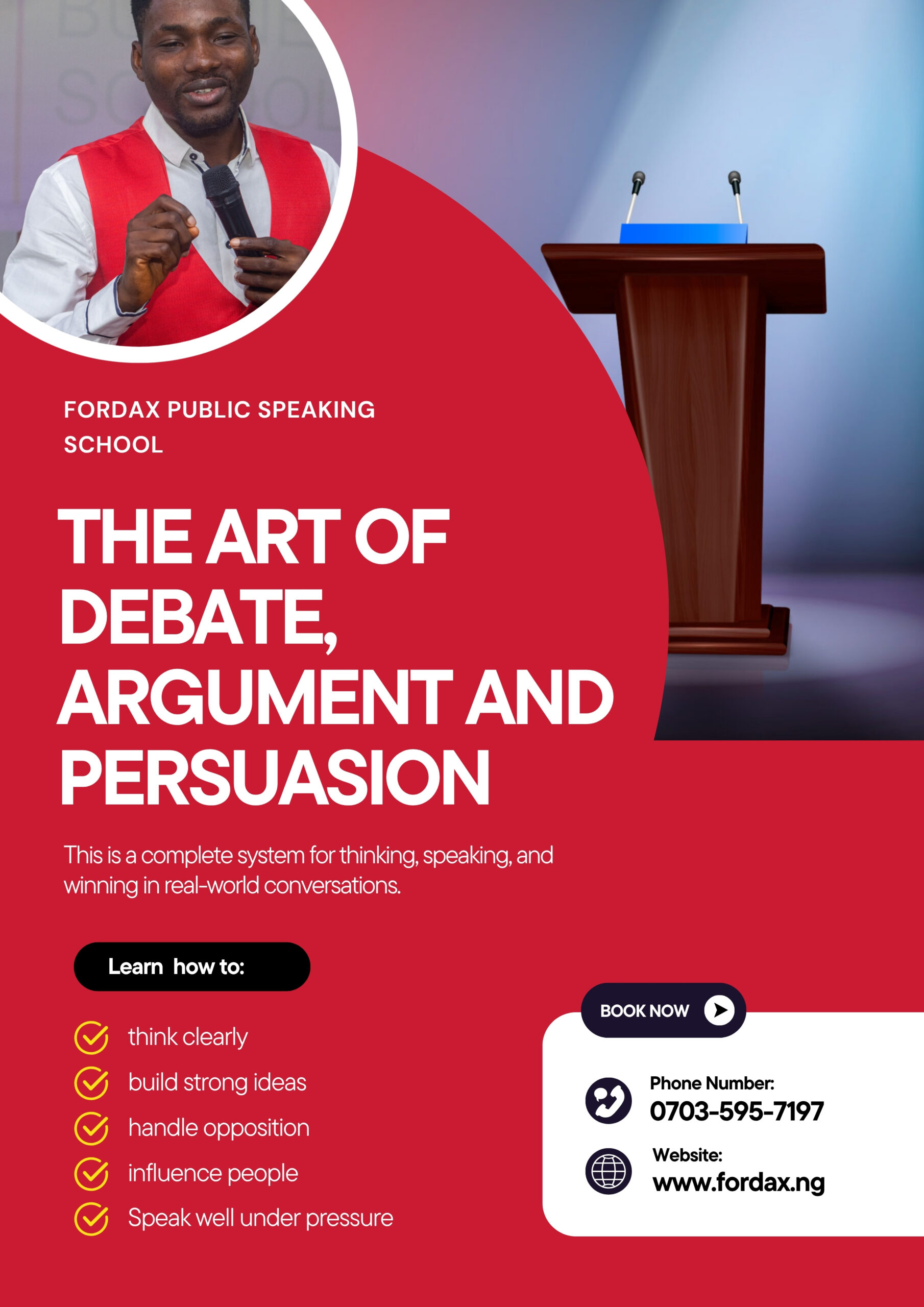 FORDAX PUBLIC SPEAKING SCHOOL

THE ART OF DEBATE, ARGUMENT AND PERSUASION

This is a complete system for thinking, speaking, and winning in real-world conversations.

Learn how to:

think clearly
build strong ideas
handle opposition
influence people
Speak well under pressure

BOOK NOW

Phone Number:
0703-595-7197

Website:
www.fordax.ng